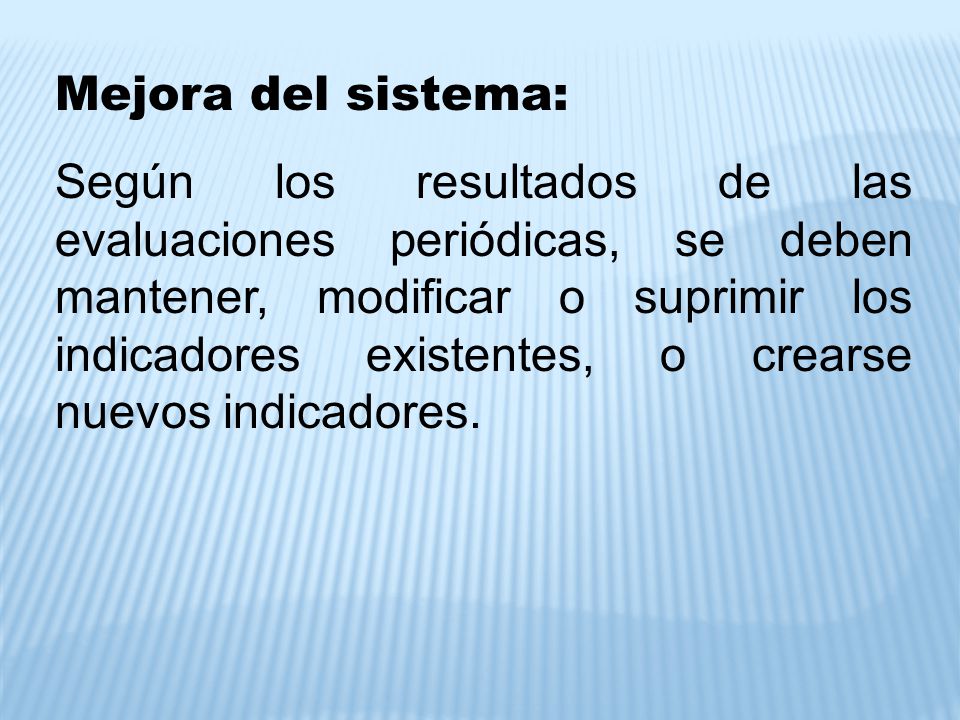 Mejora del sistema:

Según los resultados de las evaluaciones periódicas, se deben mantener, modificar o suprimir los indicadores existentes, o crearse nuevos indicadores.